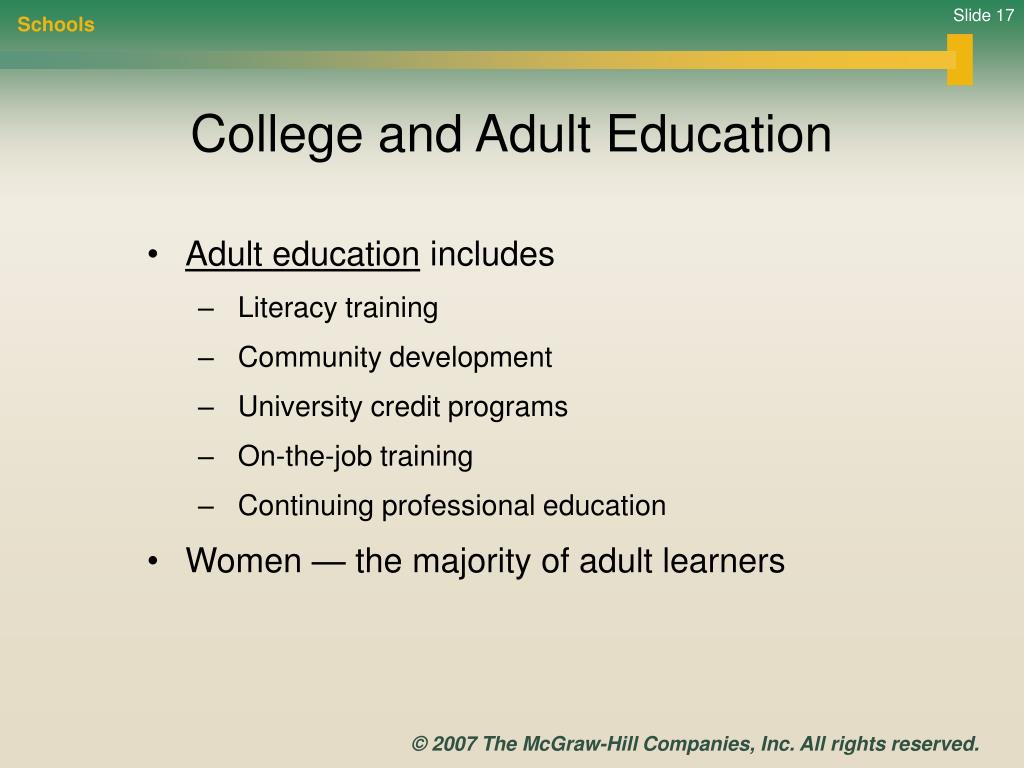 Schools

Slide 17

College and Adult Education

• Adult education includes
– Literacy training
– Community development
– University credit programs
– On-the-job training
– Continuing professional education
• Women — the majority of adult learners

© 2007 The McGraw-Hill Companies, Inc. All rights reserved.